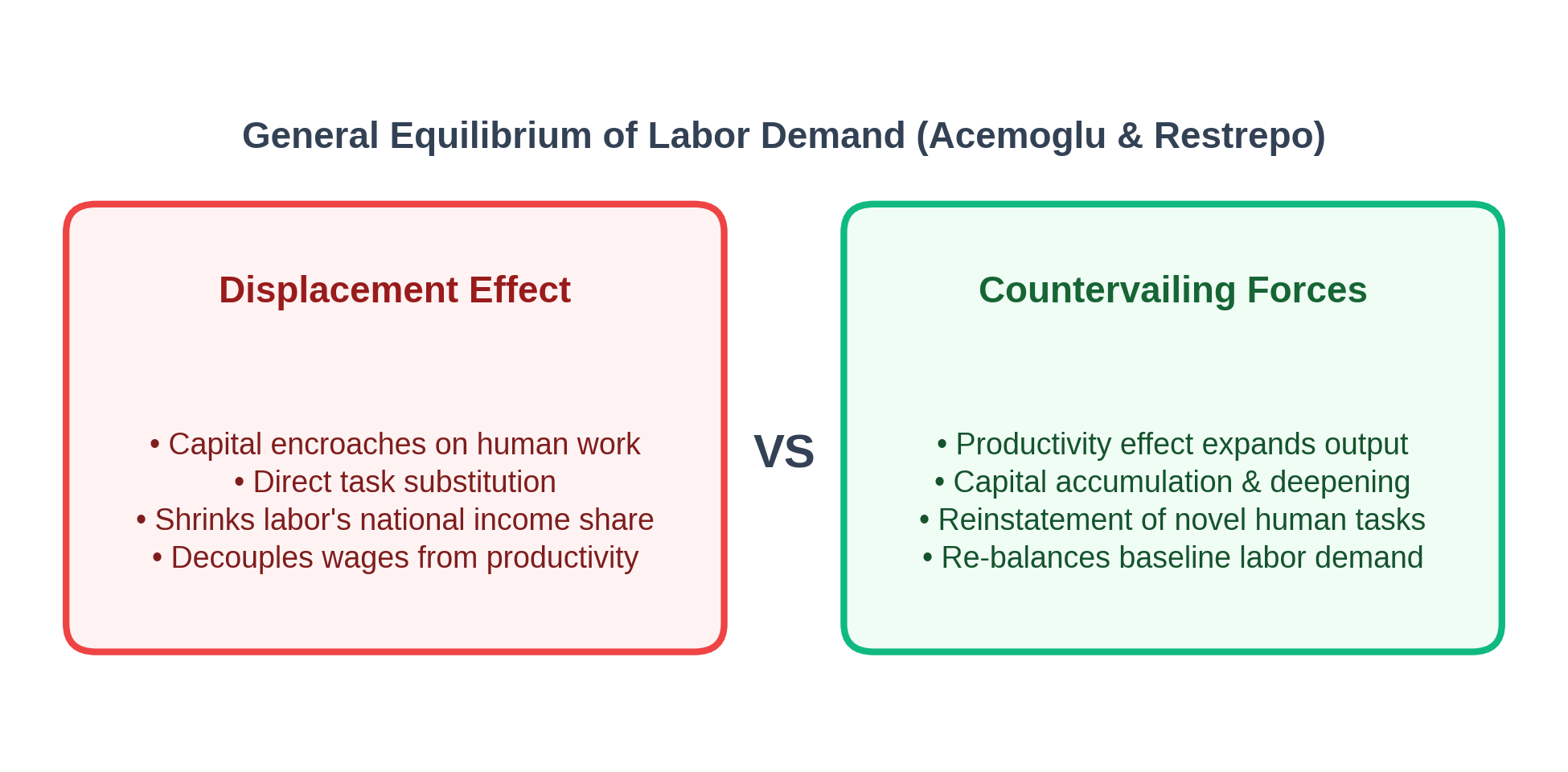 General Equilibrium of Labor Demand (Acemoglu & Restrepo)

Displacement Effect

• Capital encroaches on human work
• Direct task substitution
• Shrinks labor's national income share
• Decouples wages from productivity

VS

Countervailing Forces

• Productivity effect expands output
• Capital accumulation & deepening
• Reinstatement of novel human tasks
• Re-balances baseline labor demand